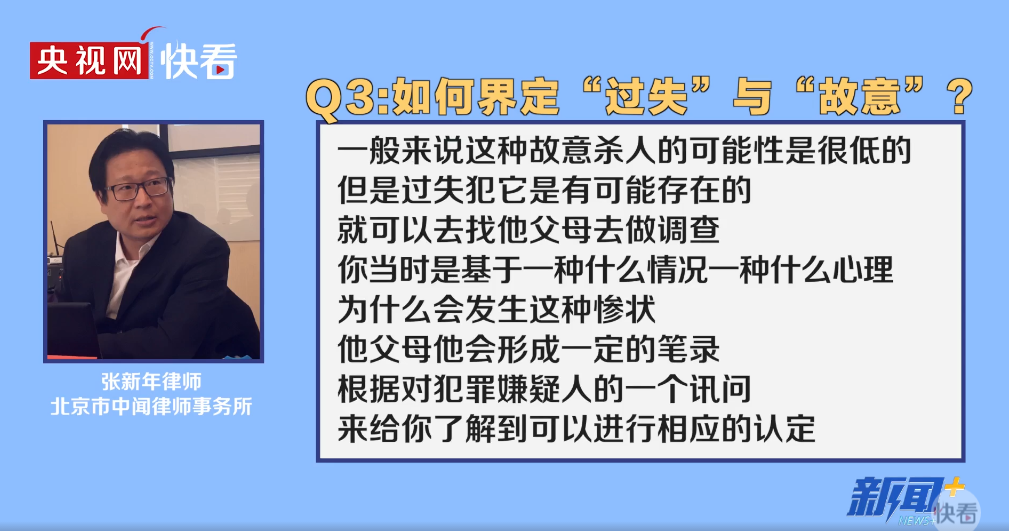 央视网 快看

Q3:如何界定“过失”与“故意”?

一般来说这种故意杀人的可能性是很低的
但是过失犯它是有可能存在的
就可以去找他父母去做调查
你当时是基于一种什么情况一种什么心理
为什么会发生这种惨状
他父母他会形成一定的笔录
根据对犯罪嫌疑人的一个讯问
来给你了解到可以进行相应的认定

张新年律师
北京市中闻律师事务所

新闻+ NEWS 快看